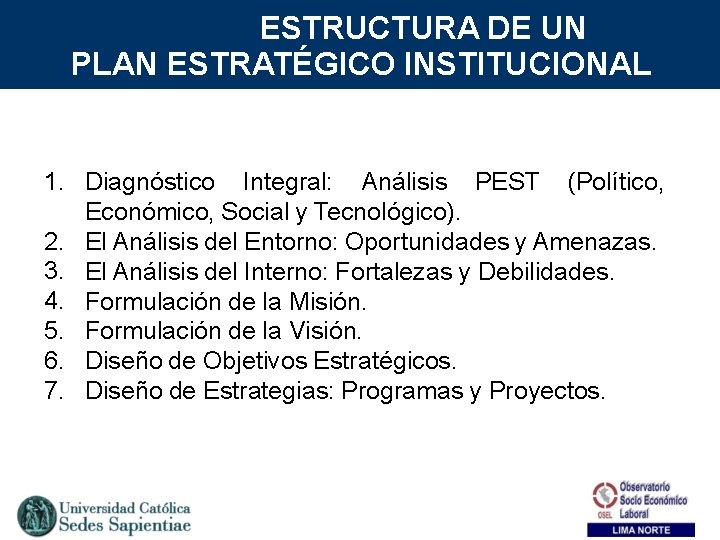 ESTRUCTURA DE UN
PLAN ESTRATÉGICO INSTITUCIONAL

1. Diagnóstico Integral: Análisis PEST (Político, Económico, Social y Tecnológico).
2. El Análisis del Entorno: Oportunidades y Amenazas.
3. El Análisis del Interno: Fortalezas y Debilidades.
4. Formulación de la Misión.
5. Formulación de la Visión.
6. Diseño de Objetivos Estratégicos.
7. Diseño de Estrategias: Programas y Proyectos.

Universidad Católica
Sedes Sapientiae

OSEL
Observatorio
Socio Económico
Laboral
LIMA NORTE